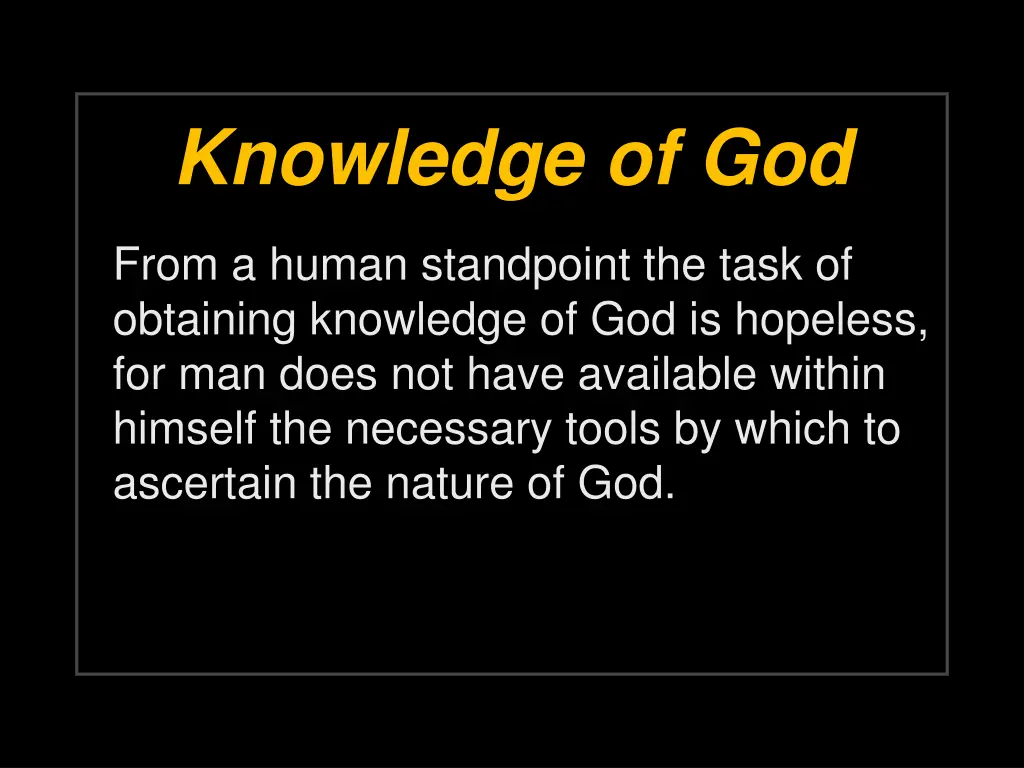 Knowledge of God

From a human standpoint the task of obtaining knowledge of God is hopeless, for man does not have available within himself the necessary tools by which to ascertain the nature of God.